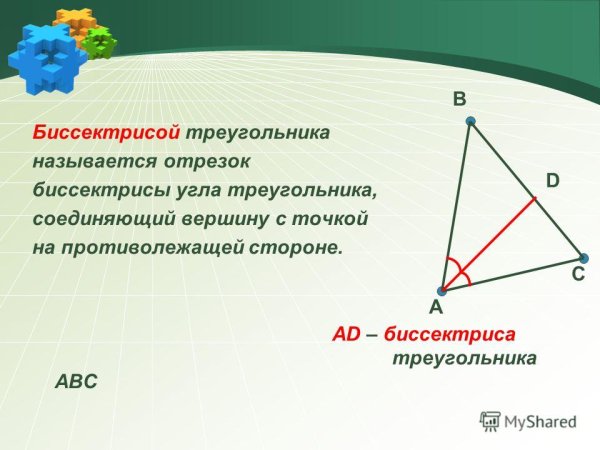 Биссектрисой треугольника называется отрезок биссектрисы угла треугольника, соединяющий вершину с точкой на противолежащей стороне.

B

D

C

A

AD – биссектриса треугольника

ABC

MyShared